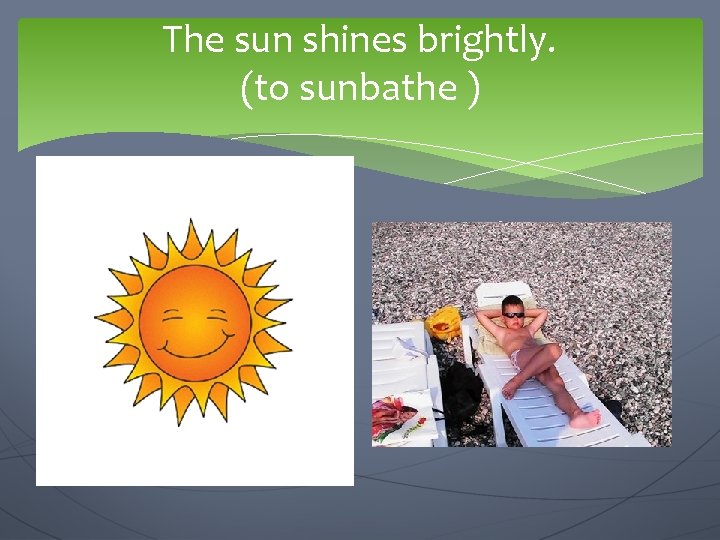 The sun shines brightly.
(to sunbathe )